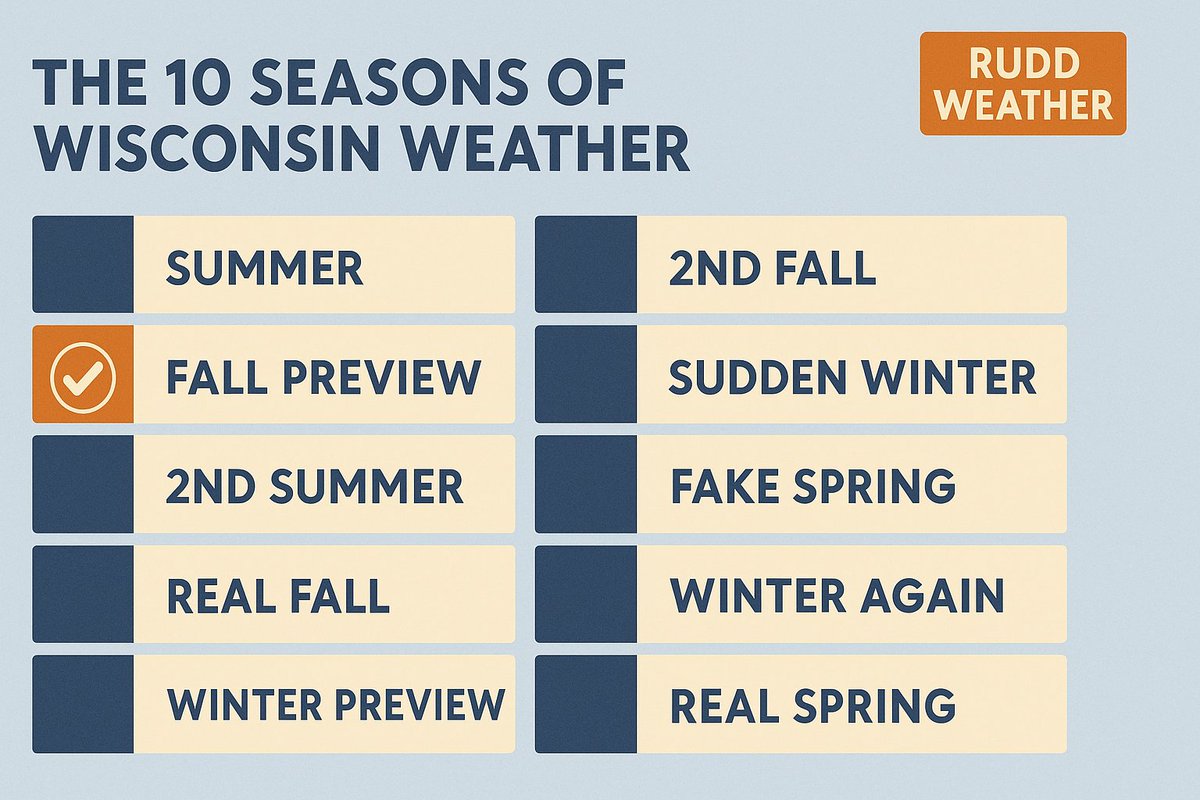 THE 10 SEASONS OF WISCONSIN WEATHER

RUDD WEATHER

SUMMER

FALL PREVIEW

2ND SUMMER

REAL FALL

WINTER PREVIEW

2ND FALL

SUDDEN WINTER

FAKE SPRING

WINTER AGAIN

REAL SPRING